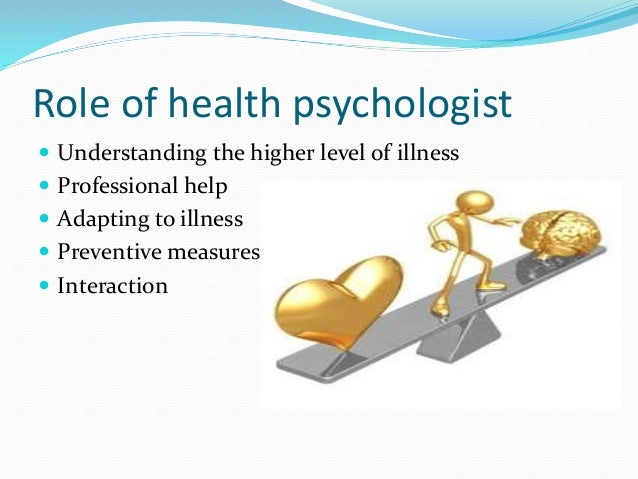 Role of health psychologist

- Understanding the higher level of illness
- Professional help
- Adapting to illness
- Preventive measures
- Interaction